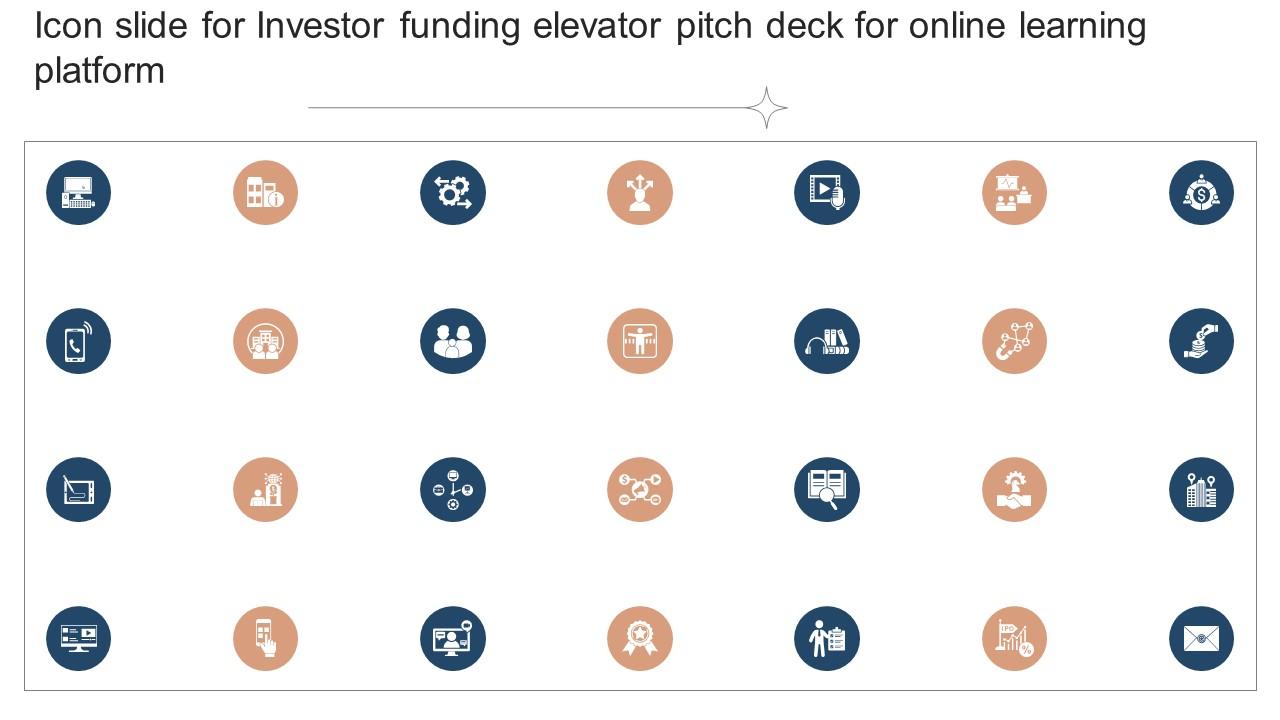 Icon slide for Investor funding elevator pitch deck for online learning platform